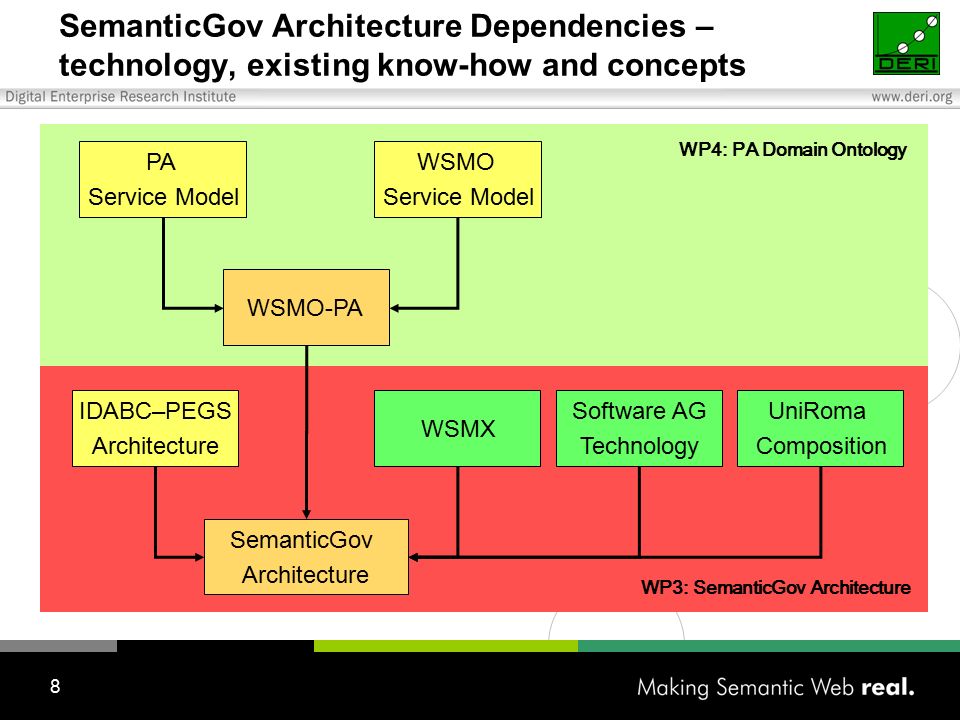 SemanticGov Architecture Dependencies – technology, existing know-how and concepts

DERI

Digital Enterprise Research Institute

www.deri.org

WP4: PA Domain Ontology

PA
Service Model

WSMO
Service Model

WSMO-PA

IDABC–PEGS
Architecture

WSMX

Software AG
Technology

UniRoma
Composition

SemanticGov
Architecture

WP3: SemanticGov Architecture

8

Making Semantic Web real.